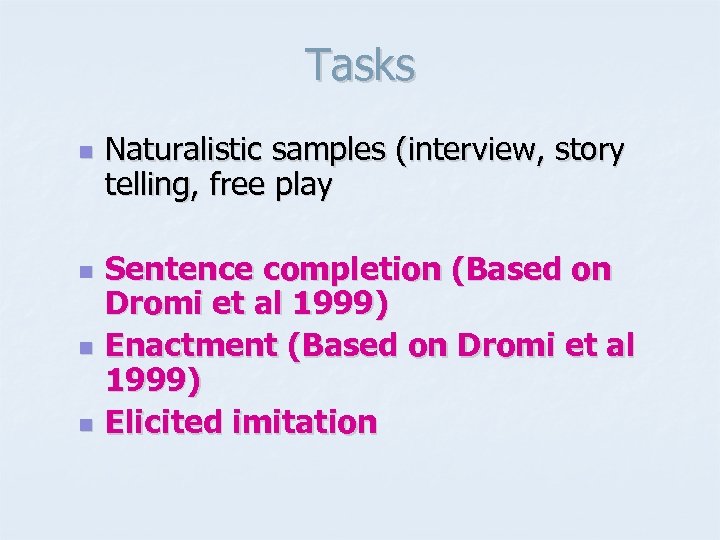 Tasks

- Naturalistic samples (interview, story telling, free play

- Sentence completion (Based on Dromi et al 1999)
- Enactment (Based on Dromi et al 1999)
- Elicited imitation